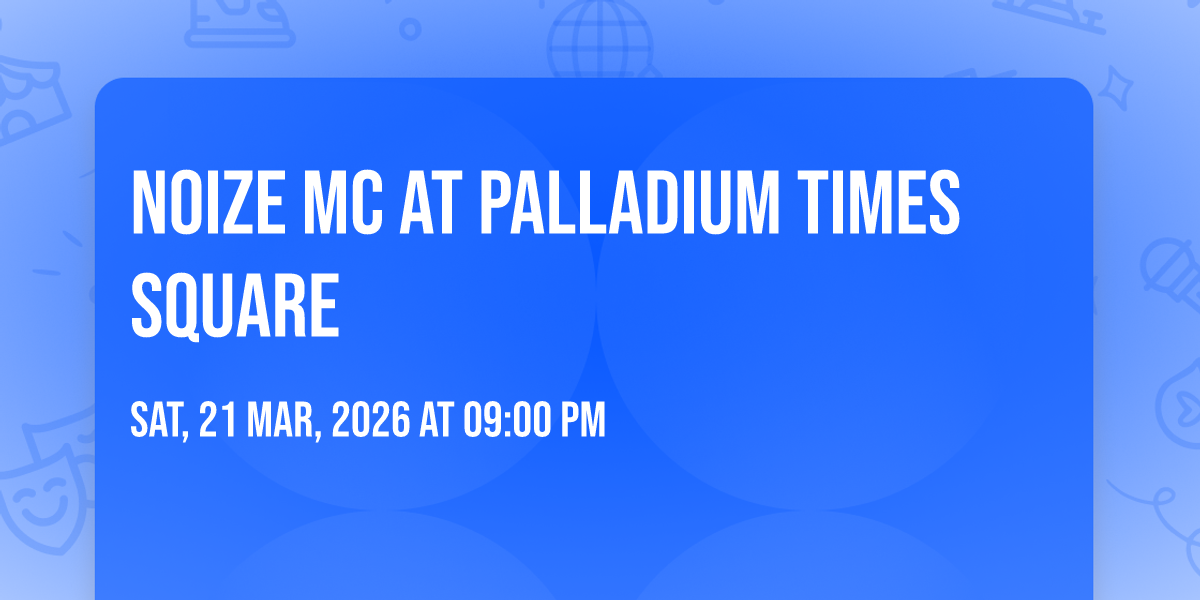 NOIZE MC AT PALLADIUM TIMES SQUARE

SAT, 21 MAR, 2026 AT 09:00 PM